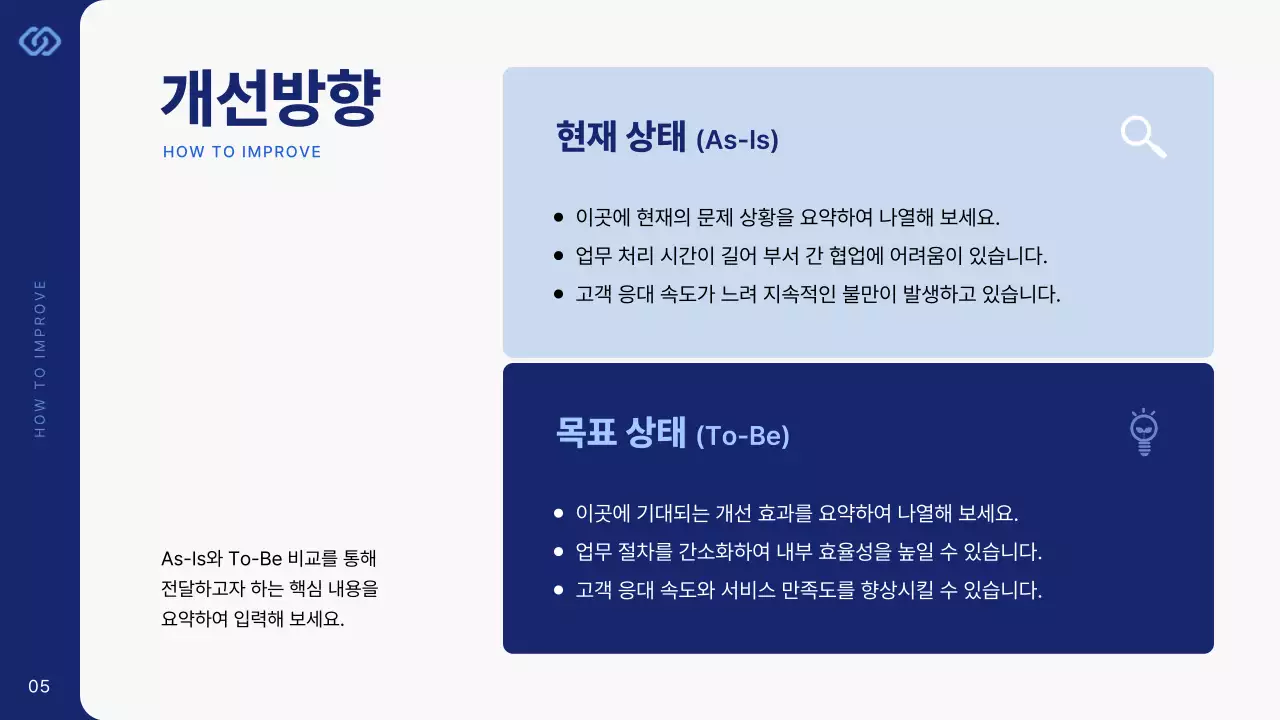 HOW TO IMPROVE

05

개선방향
HOW TO IMPROVE

As-Is와 To-Be 비교를 통해 전달하고자 하는 핵심 내용을 요약하여 입력해 보세요.

현재 상태 (As-Is)

- 이곳에 현재의 문제 상황을 요약하여 나열해 보세요.
- 업무 처리 시간이 길어 부서 간 협업에 어려움이 있습니다.
- 고객 응대 속도가 느려 지속적인 불만이 발생하고 있습니다.

목표 상태 (To-Be)

- 이곳에 기대되는 개선 효과를 요약하여 나열해 보세요.
- 업무 절차를 간소화하여 내부 효율성을 높일 수 있습니다.
- 고객 응대 속도와 서비스 만족도를 향상시킬 수 있습니다.